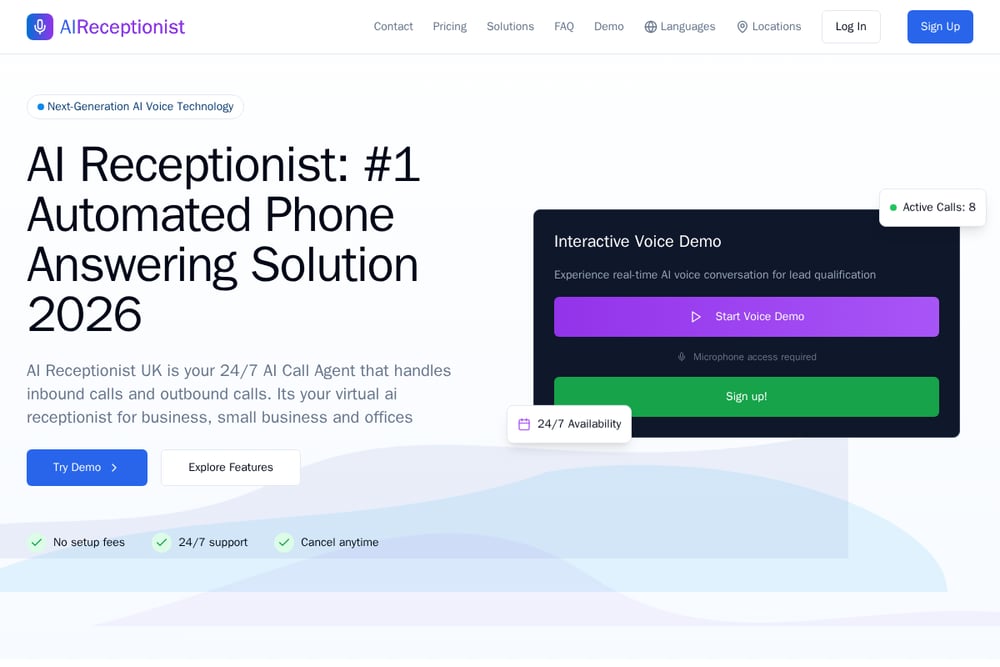 AIReceptionist

Contact Pricing Solutions FAQ Demo Languages Locations Log In Sign Up

Next-Generation AI Voice Technology

AI Receptionist: #1 Automated Phone Answering Solution 2026

AI Receptionist UK is your 24/7 AI Call Agent that handles inbound calls and outbound calls. Its your virtual ai receptionist for business, small business and offices

Try Demo Explore Features

No setup fees 24/7 support Cancel anytime

Active Calls: 8

Interactive Voice Demo

Experience real-time AI voice conversation for lead qualification

Start Voice Demo

Microphone access required

Sign up!

24/7 Availability